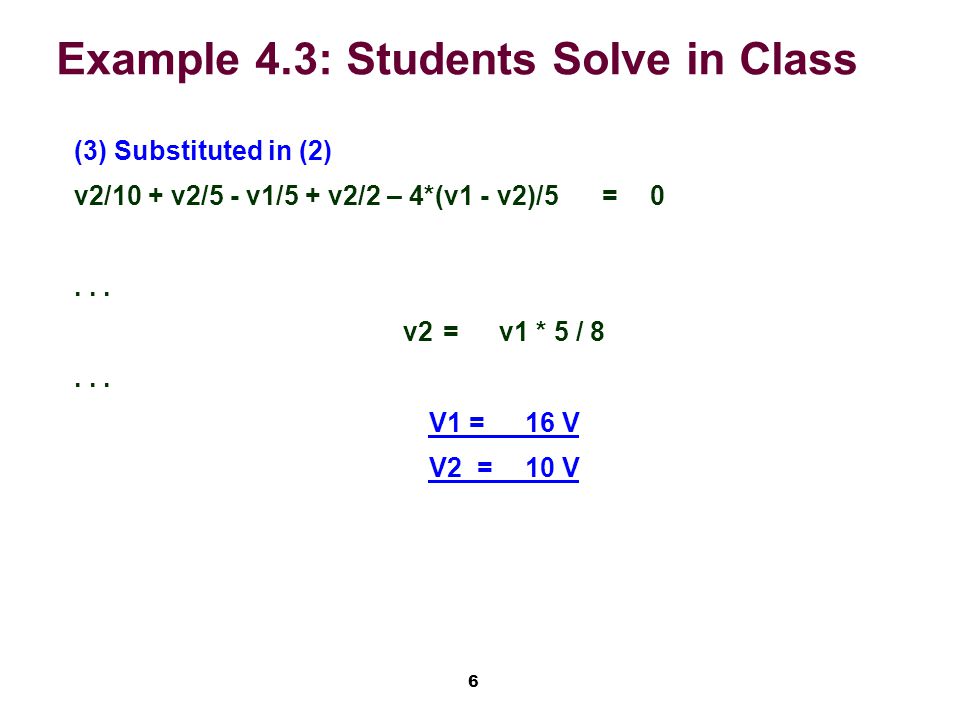 Example 4.3: Students Solve in Class

(3) Substituted in (2)

v2/10 + v2/5 - v1/5 + v2/2 – 4*(v1 - v2)/5 = 0

. . .

v2 = v1 * 5 / 8

. . .

V1 = 16 V

V2 = 10 V

6